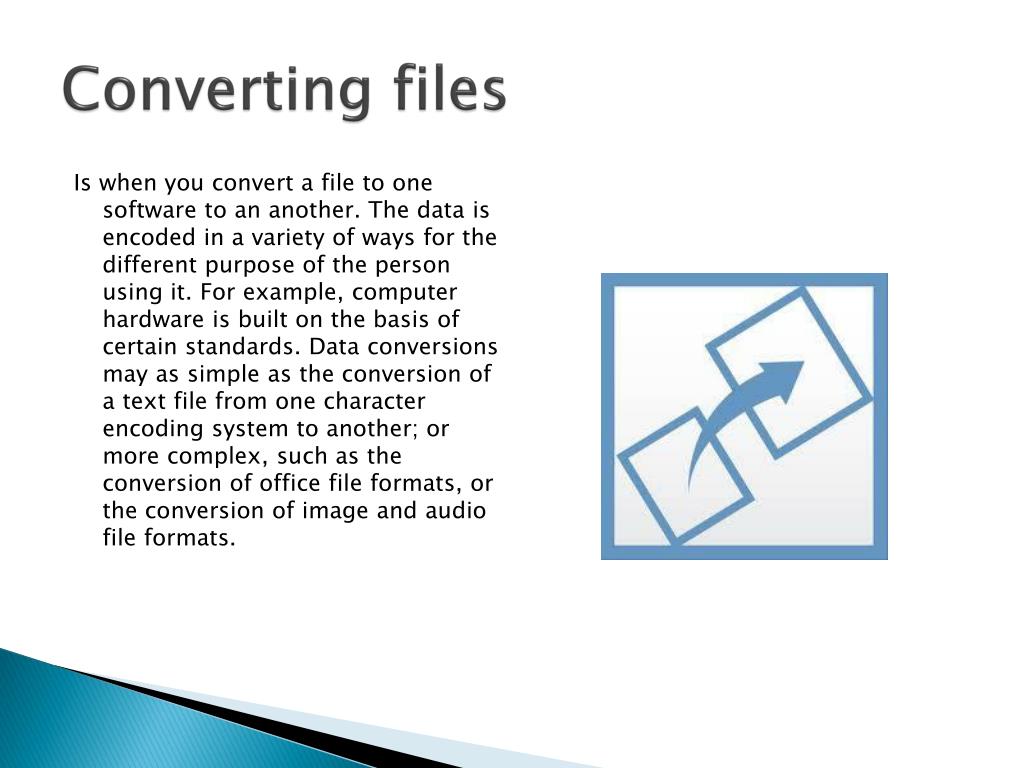 Converting files

Is when you convert a file to one software to an another. The data is encoded in a variety of ways for the different purpose of the person using it. For example, computer hardware is built on the basis of certain standards. Data conversions may as simple as the conversion of a text file from one character encoding system to another; or more complex, such as the conversion of office file formats, or the conversion of image and audio file formats.